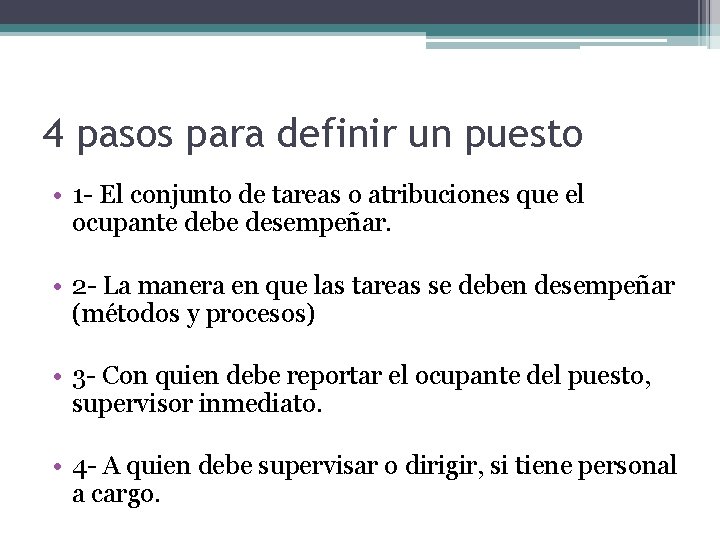 4 pasos para definir un puesto

• 1- El conjunto de tareas o atribuciones que el ocupante debe desempeñar.

• 2- La manera en que las tareas se deben desempeñar (métodos y procesos)

• 3- Con quien debe reportar el ocupante del puesto, supervisor inmediato.

• 4- A quien debe supervisar o dirigir, si tiene personal a cargo.